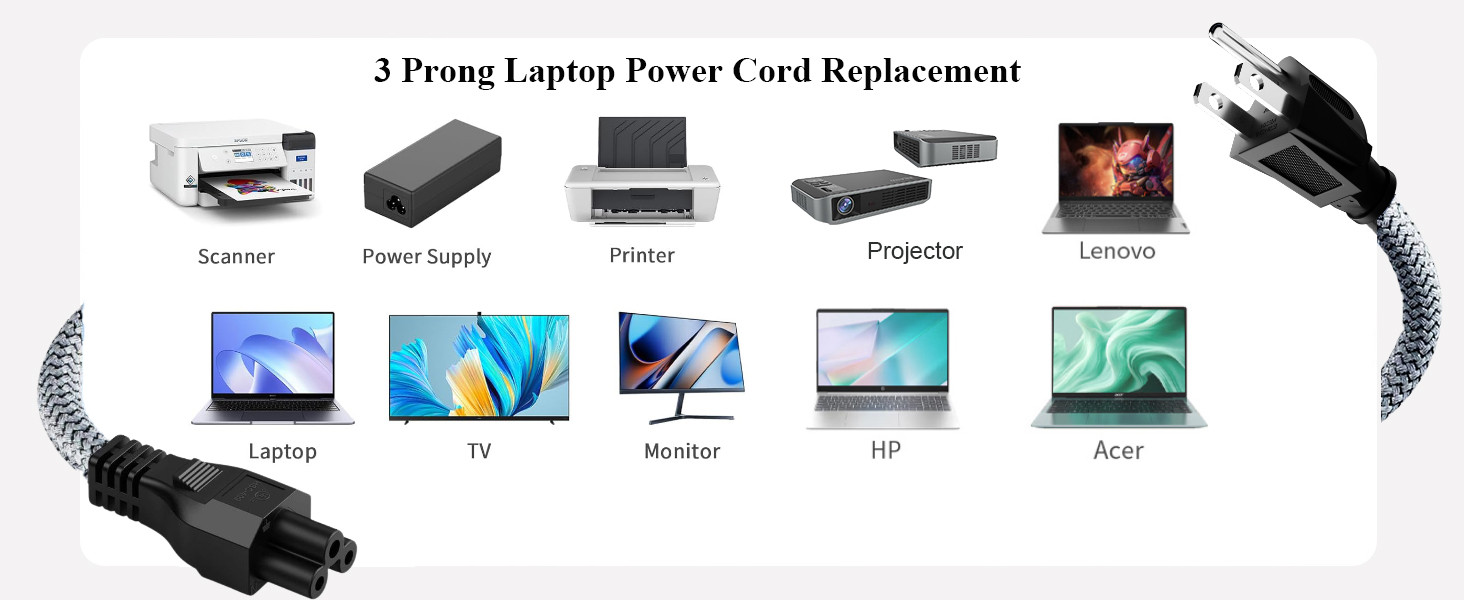 3 Prong Laptop Power Cord Replacement

Scanner
Power Supply
Printer
Projector
Lenovo

Laptop
TV
Monitor
HP
Acer